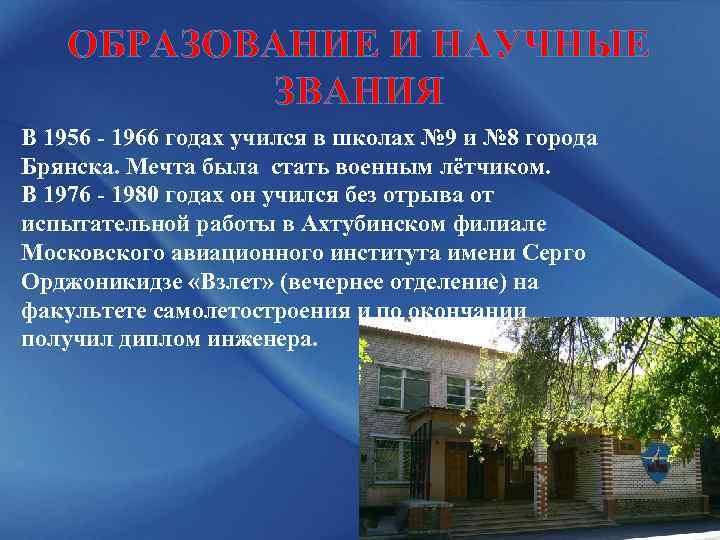 ОБРАЗОВАНИЕ И НАУЧНЫЕ ЗВАНИЯ

В 1956 - 1966 годах учился в школах №9 и №8 города Брянска. Мечта была стать военным лётчиком.
В 1976 - 1980 годах он учился без отрыва от испытательной работы в Ахтубинском филиале Московского авиационного института имени Серго Орджоникидзе «Взлет» (вечернее отделение) на факультете самолетостроения и по окончании получил диплом инженера.